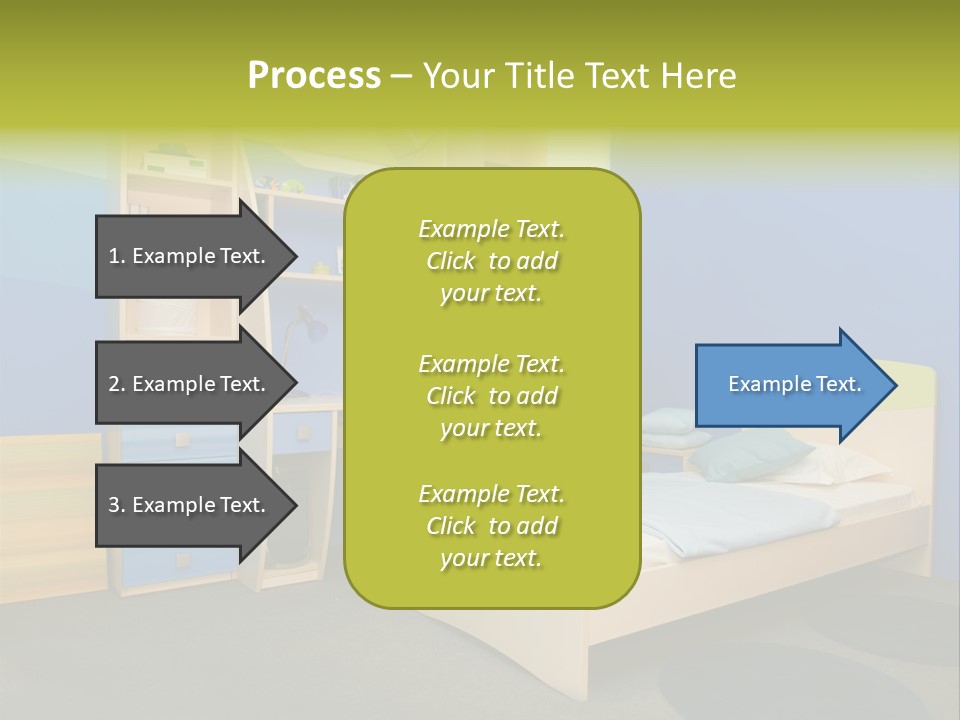 Process – Your Title Text Here

1. Example Text.

2. Example Text.

3. Example Text.

Example Text. Click to add your text.

Example Text. Click to add your text.

Example Text. Click to add your text.

Example Text.